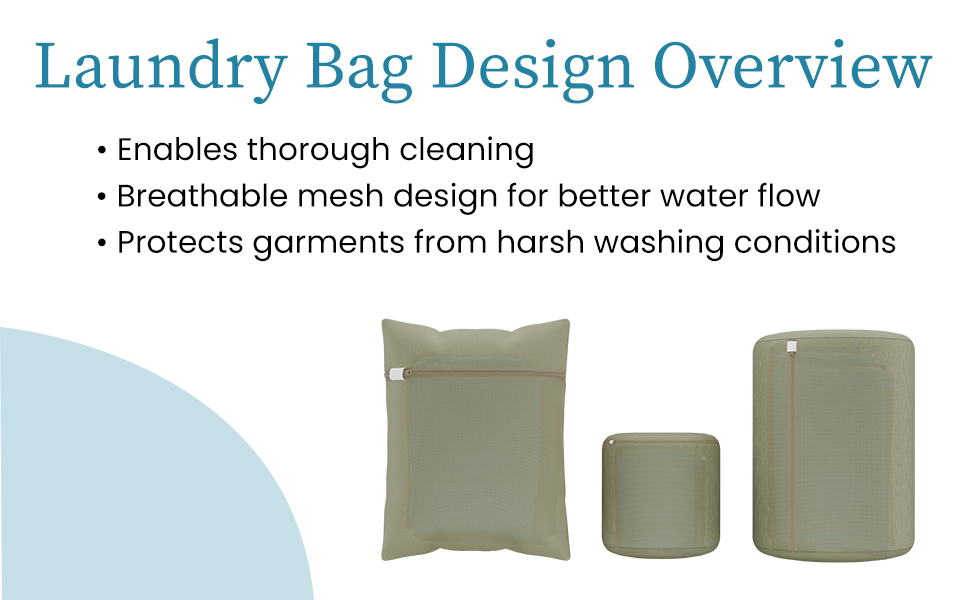 Laundry Bag Design Overview

• Enables thorough cleaning
• Breathable mesh design for better water flow
• Protects garments from harsh washing conditions